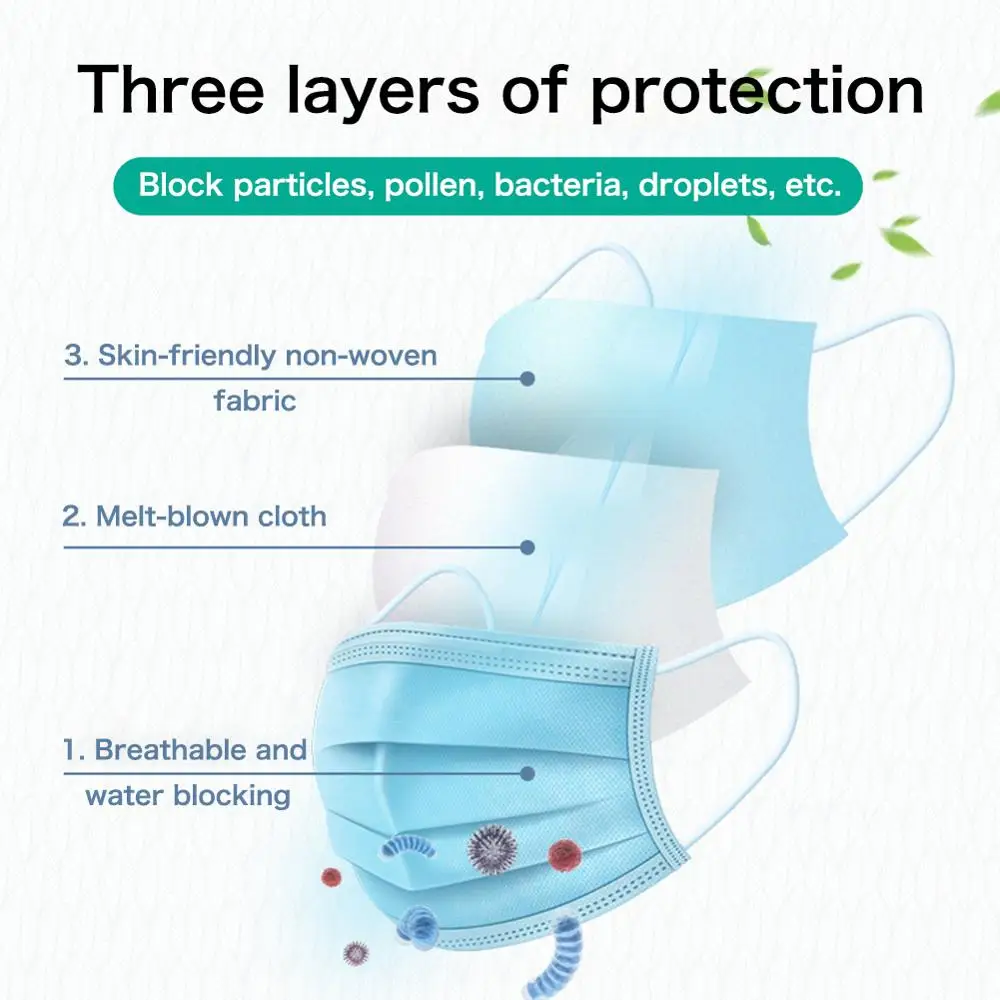 Three layers of protection

Block particles, pollen, bacteria, droplets, etc.

3. Skin-friendly non-woven fabric

2. Melt-blown cloth

1. Breathable and water blocking